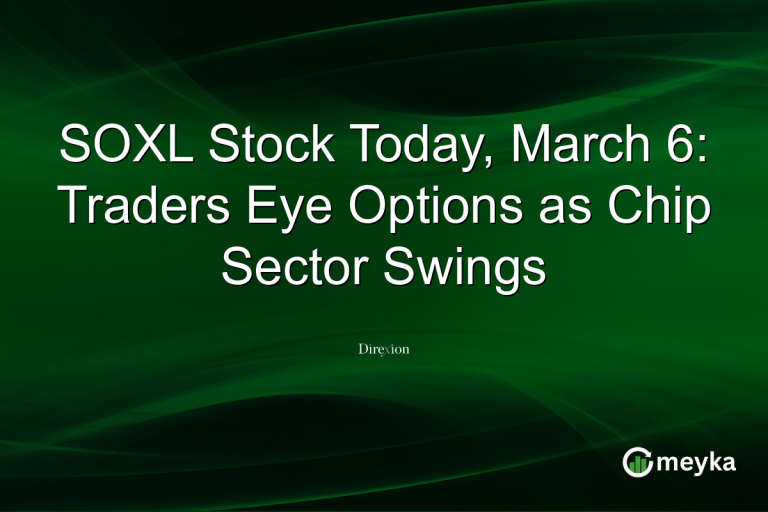 SOXL Stock Today, March 6: Traders Eye Options as Chip Sector Swings

Direxion

meyka